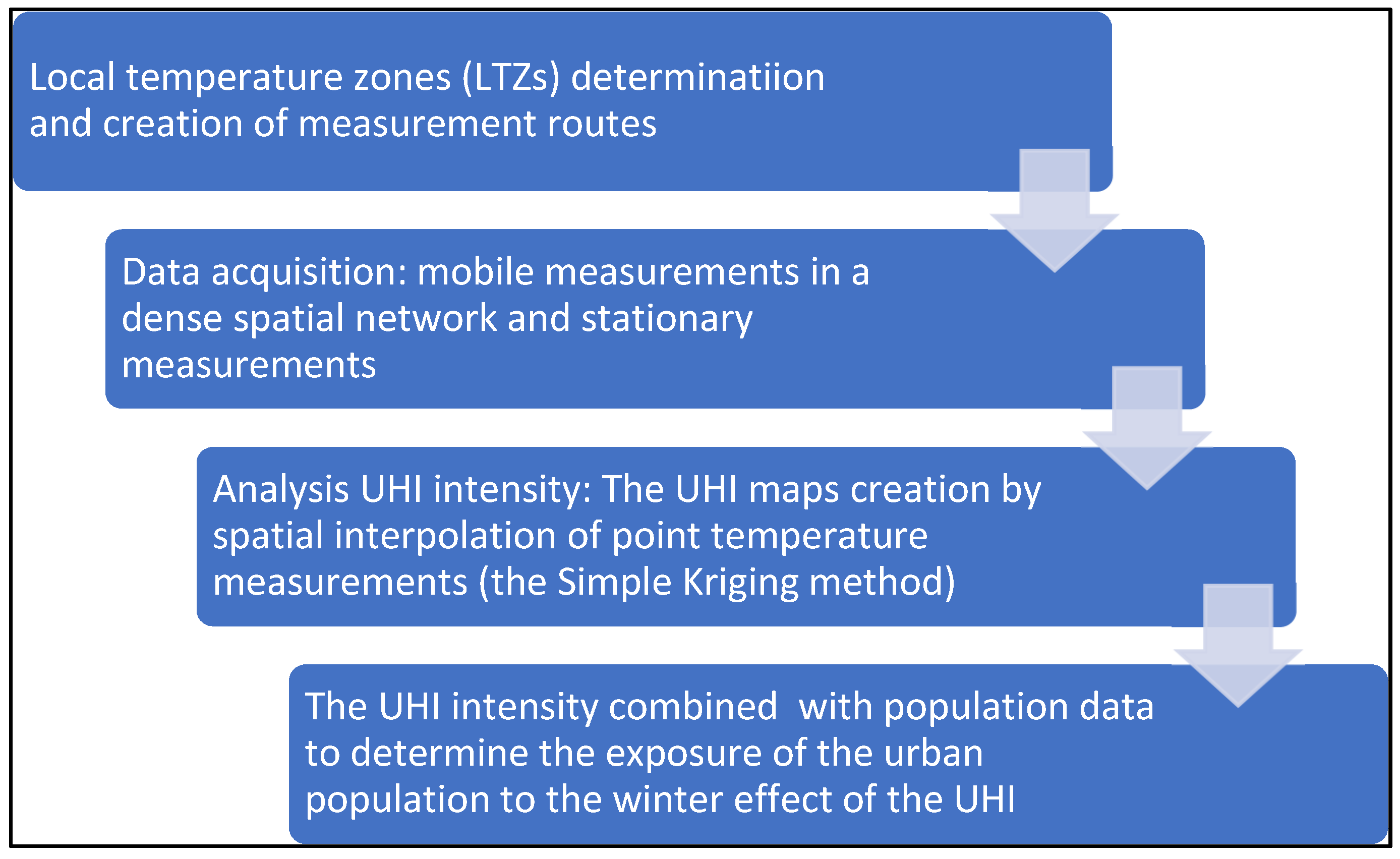 Local temperature zones (LTZs) determinatiion and creation of measurement routes

Data acquisition: mobile measurements in a dense spatial network and stationary measurements

Analysis UHI intensity: The UHI maps creation by spatial interpolation of point temperature measurements (the Simple Kriging method)

The UHI intensity combined  with population data to determine the exposure of the urban population to the winter effect of the UHI